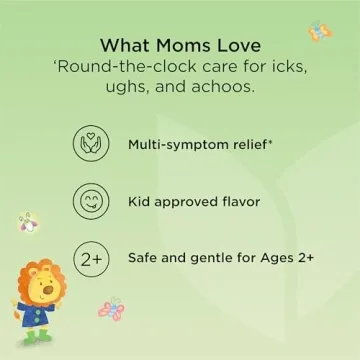 What Moms Love
'Round-the-clock care for icks, ughs, and achoos.

Multi-symptom relief*

Kid approved flavor

2+

Safe and gentle for Ages 2+